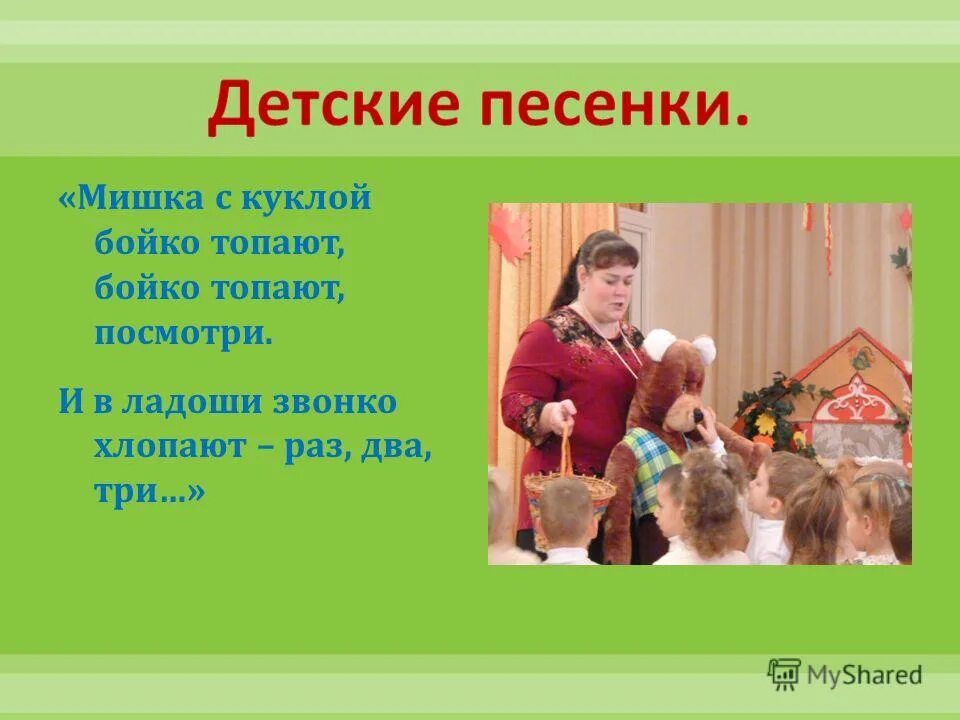 Детские песенки.

«Мишка с куклой бойко топают, бойко топают, посмотри.

И в ладоши звонко хлопают – раз, два, три…»

MyShared